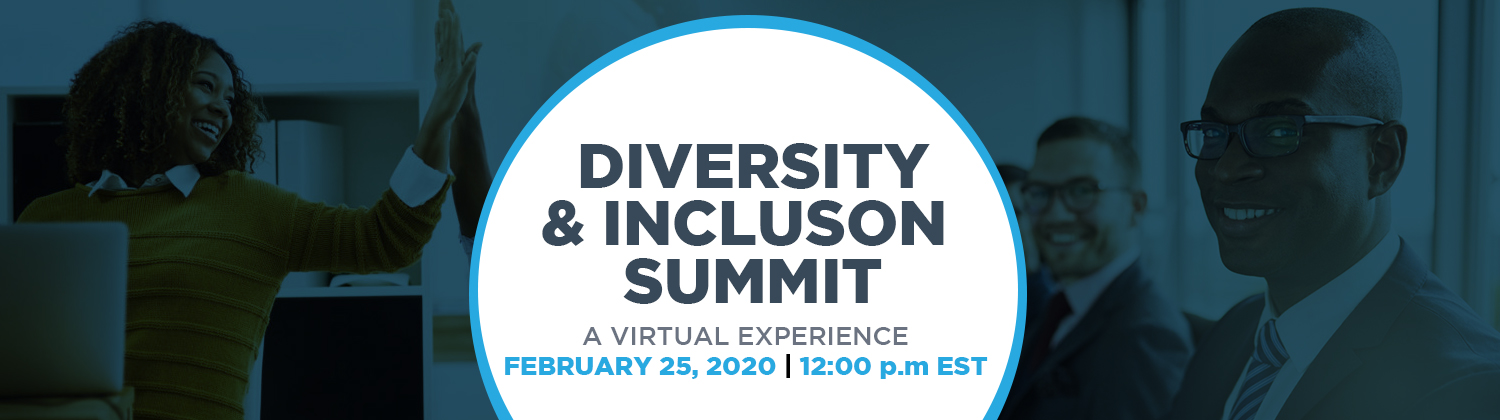 DIVERSITY
& INCLUSON
SUMMIT

A VIRTUAL EXPERIENCE
FEBRUARY 25, 2020 | 12:00 p.m EST